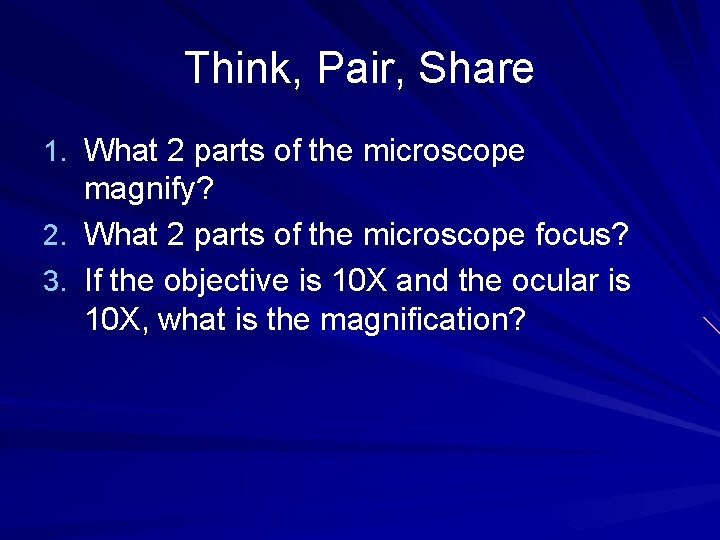 Think, Pair, Share

1. What 2 parts of the microscope magnify?
2. What 2 parts of the microscope focus?
3. If the objective is 10X and the ocular is 10X, what is the magnification?